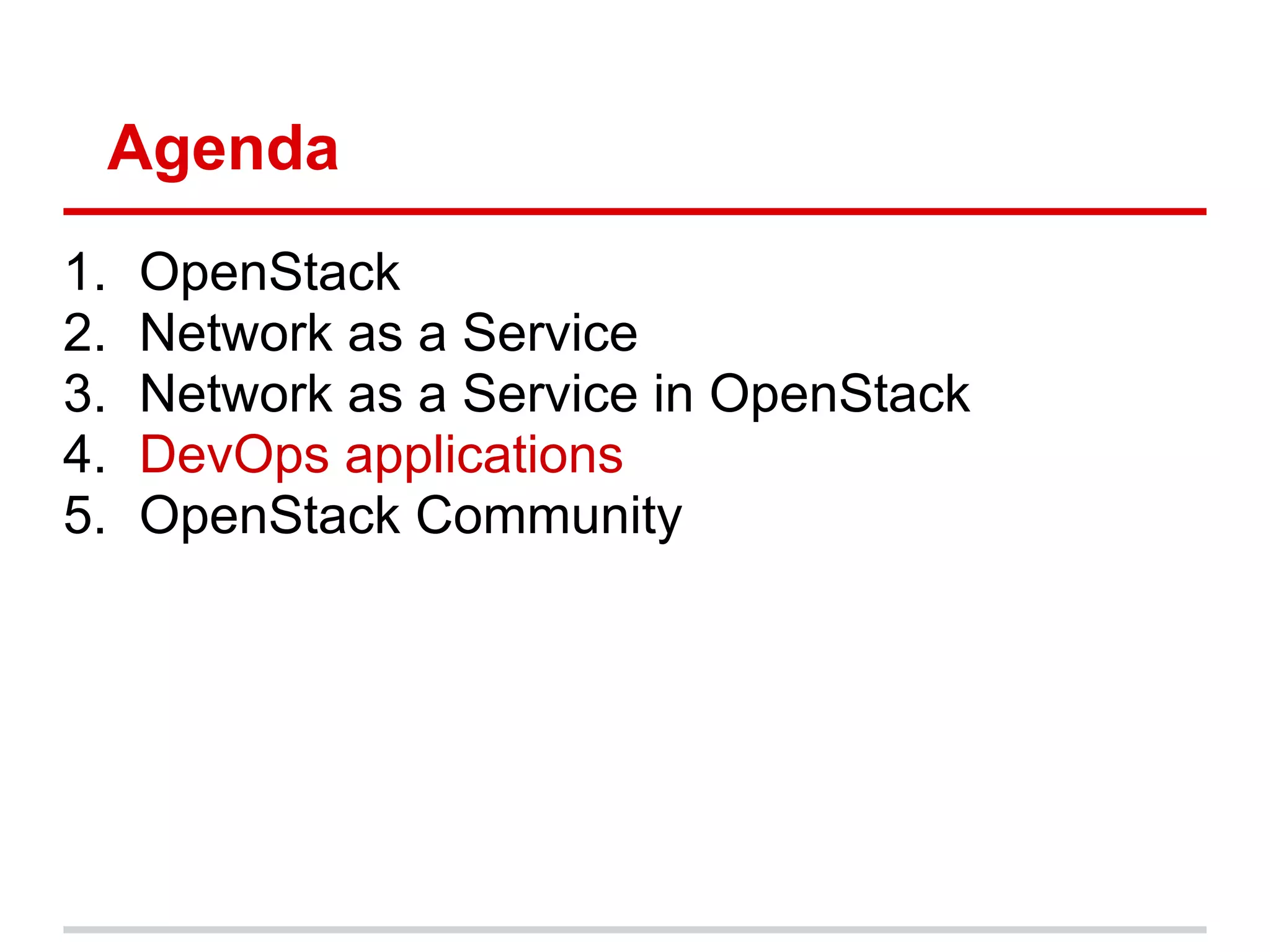 Agenda

1. OpenStack
2. Network as a Service
3. Network as a Service in OpenStack
4. DevOps applications
5. OpenStack Community